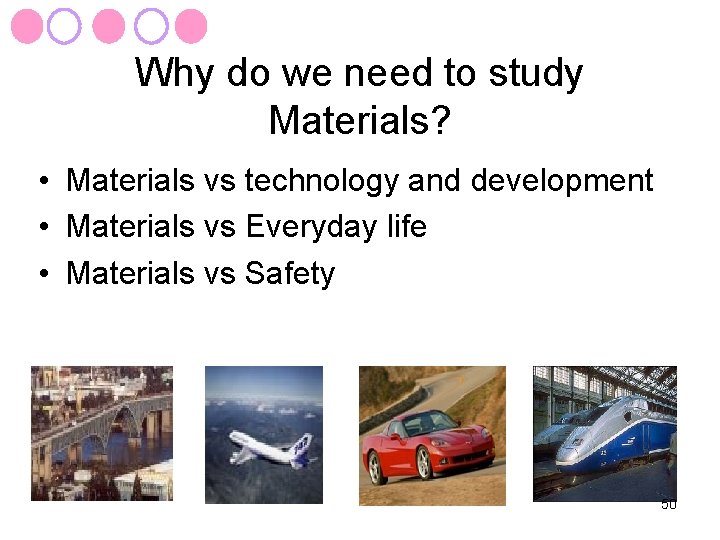 Why do we need to study Materials?

• Materials vs technology and development
• Materials vs Everyday life
• Materials vs Safety

50